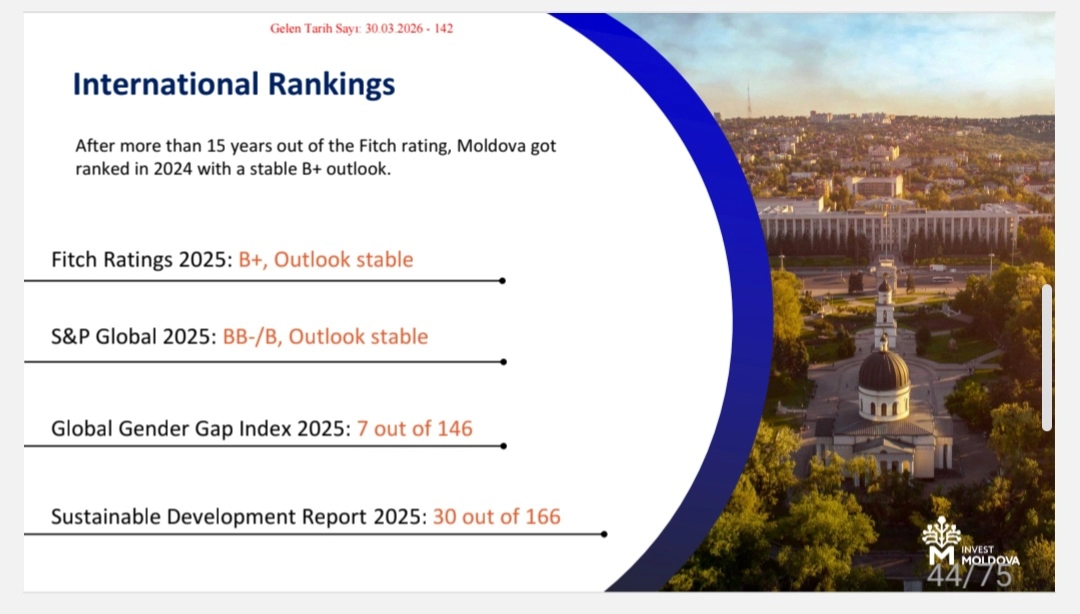 Gelen Tarih Sayı: 30.03.2026 - 142

International Rankings

After more than 15 years out of the Fitch rating, Moldova got ranked in 2024 with a stable B+ outlook.

Fitch Ratings 2025: B+, Outlook stable

S&P Global 2025: BB-/B, Outlook stable

Global Gender Gap Index 2025: 7 out of 146

Sustainable Development Report 2025: 30 out of 166

INVEST MOLDOVA

44/75